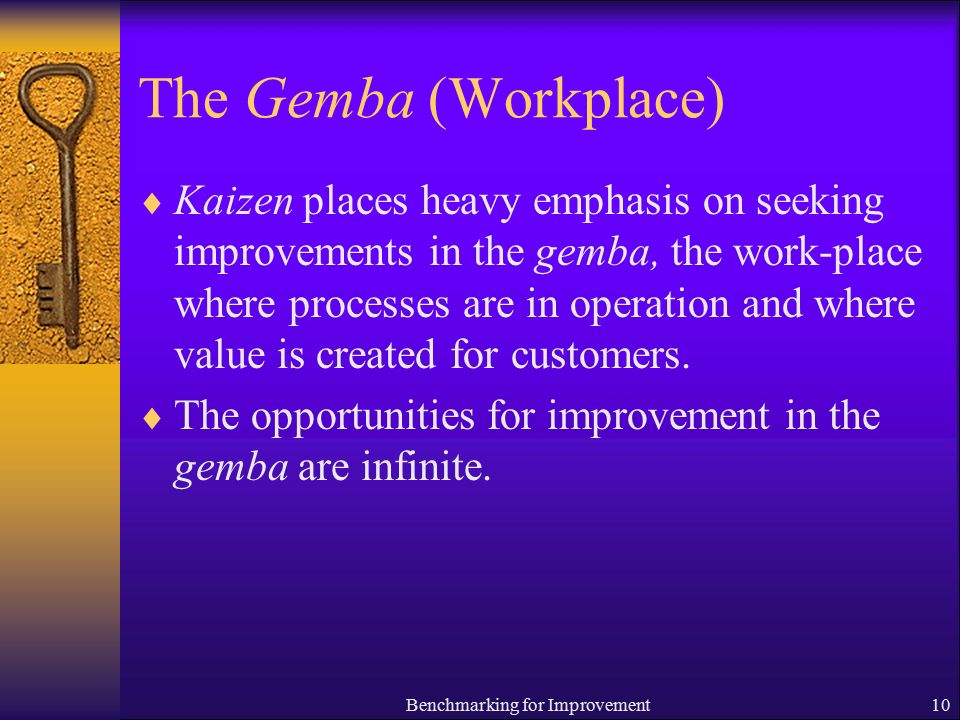 The Gemba (Workplace)

♦ Kaizen places heavy emphasis on seeking improvements in the gemba, the work-place where processes are in operation and where value is created for customers.

♦ The opportunities for improvement in the gemba are infinite.

Benchmarking for Improvement

10